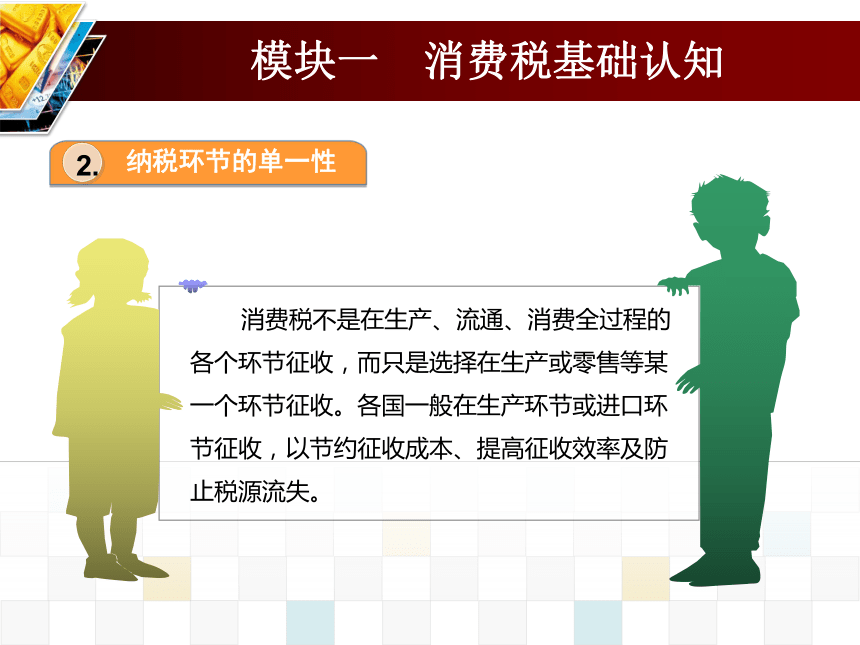 模块一　消费税基础认知

2. 纳税环节的单一性

消费税不是在生产、流通、消费全过程的各个环节征收，而只是选择在生产或零售等某一个环节征收。各国一般在生产环节或进口环节征收，以节约征收成本、提高征收效率及防止税源流失。